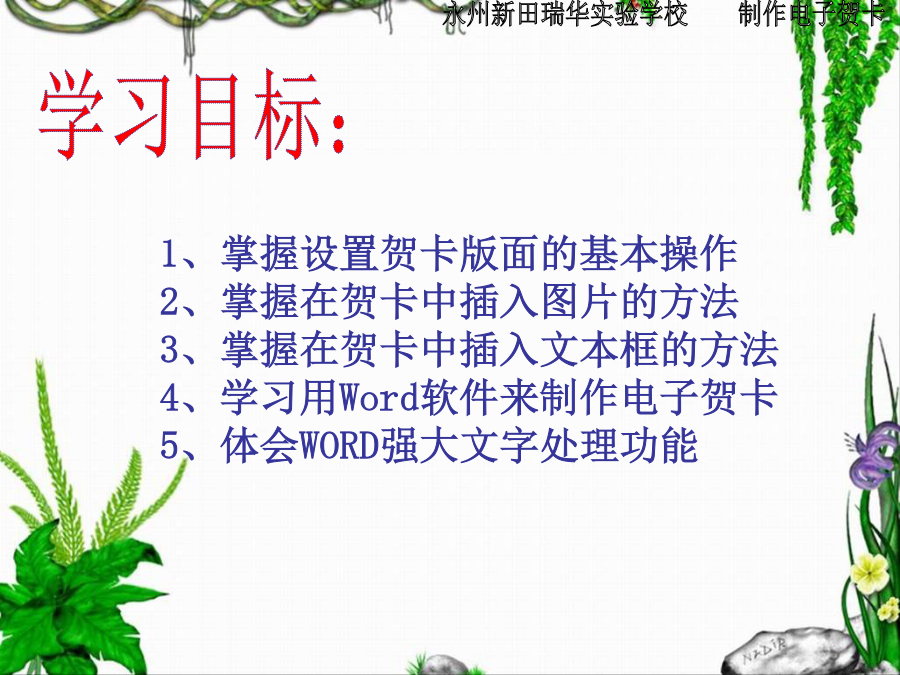 永州新田瑞华实验学校　　制作电子贺卡

学习目标:

1、掌握设置贺卡版面的基本操作
2、掌握在贺卡中插入图片的方法
3、掌握在贺卡中插入文本框的方法
4、学习用Word软件来制作电子贺卡
5、体会WORD强大文字处理功能

NADIR